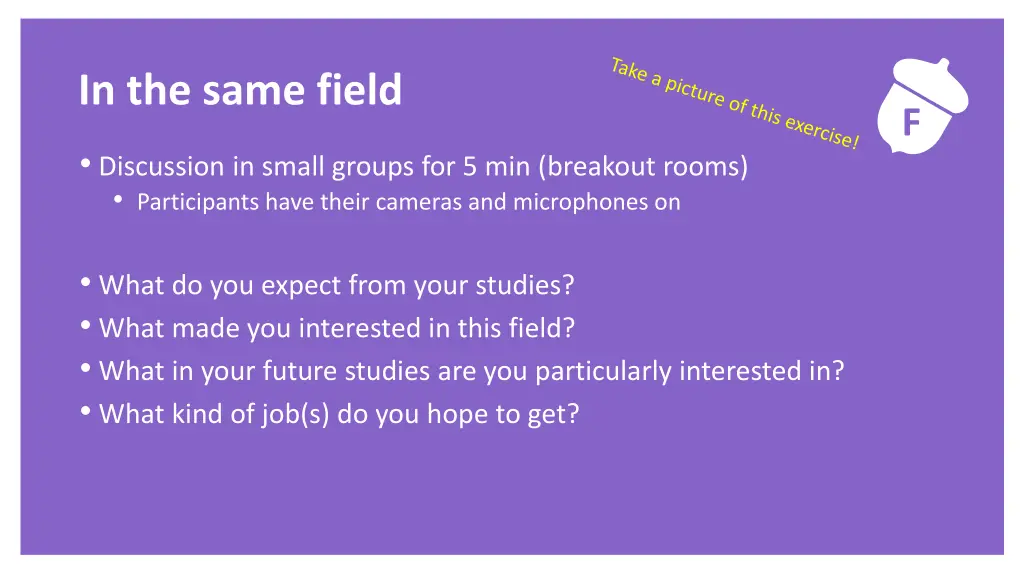 In the same field

Take a picture of this exercise!

F

• Discussion in small groups for 5 min (breakout rooms)
  • Participants have their cameras and microphones on

• What do you expect from your studies?
• What made you interested in this field?
• What in your future studies are you particularly interested in?
• What kind of job(s) do you hope to get?